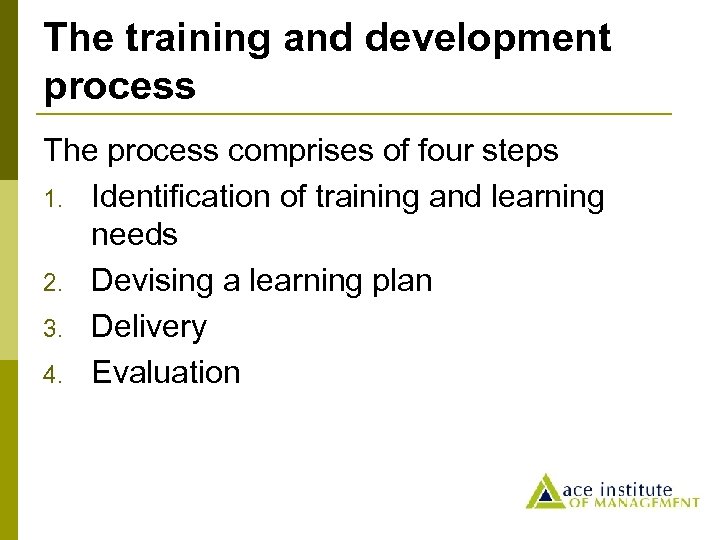 The training and development process

The process comprises of four steps

1. Identification of training and learning needs
2. Devising a learning plan
3. Delivery
4. Evaluation

ace institute OF MANAGEMENT